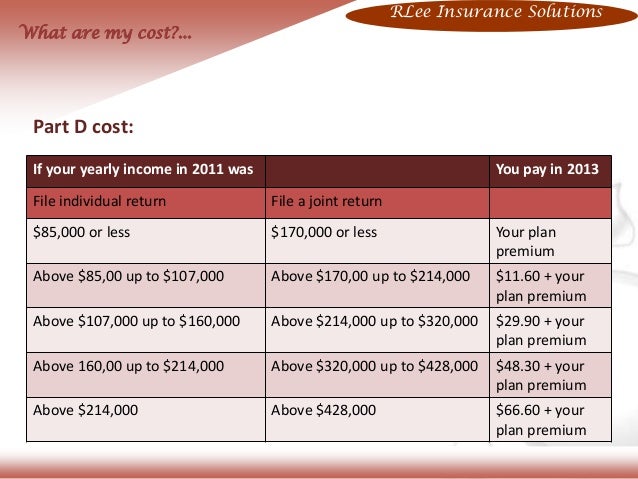 RLee Insurance Solutions

What are my cost?...

Part D cost:

| If your yearly income in 2011 was | | You pay in 2013 |
|---|---|---|
| File individual return | File a joint return | |
| \$85,000 or less | \$170,000 or less | Your plan premium |
| Above \$85,00 up to \$107,000 | Above \$170,00 up to \$214,000 | \$11.60 + your plan premium |
| Above \$107,000 up to \$160,000 | Above \$214,000 up to \$320,000 | \$29.90 + your plan premium |
| Above 160,00 up to \$214,000 | Above \$320,000 up to \$428,000 | \$48.30 + your plan premium |
| Above \$214,000 | Above \$428,000 | \$66.60 + your plan premium |